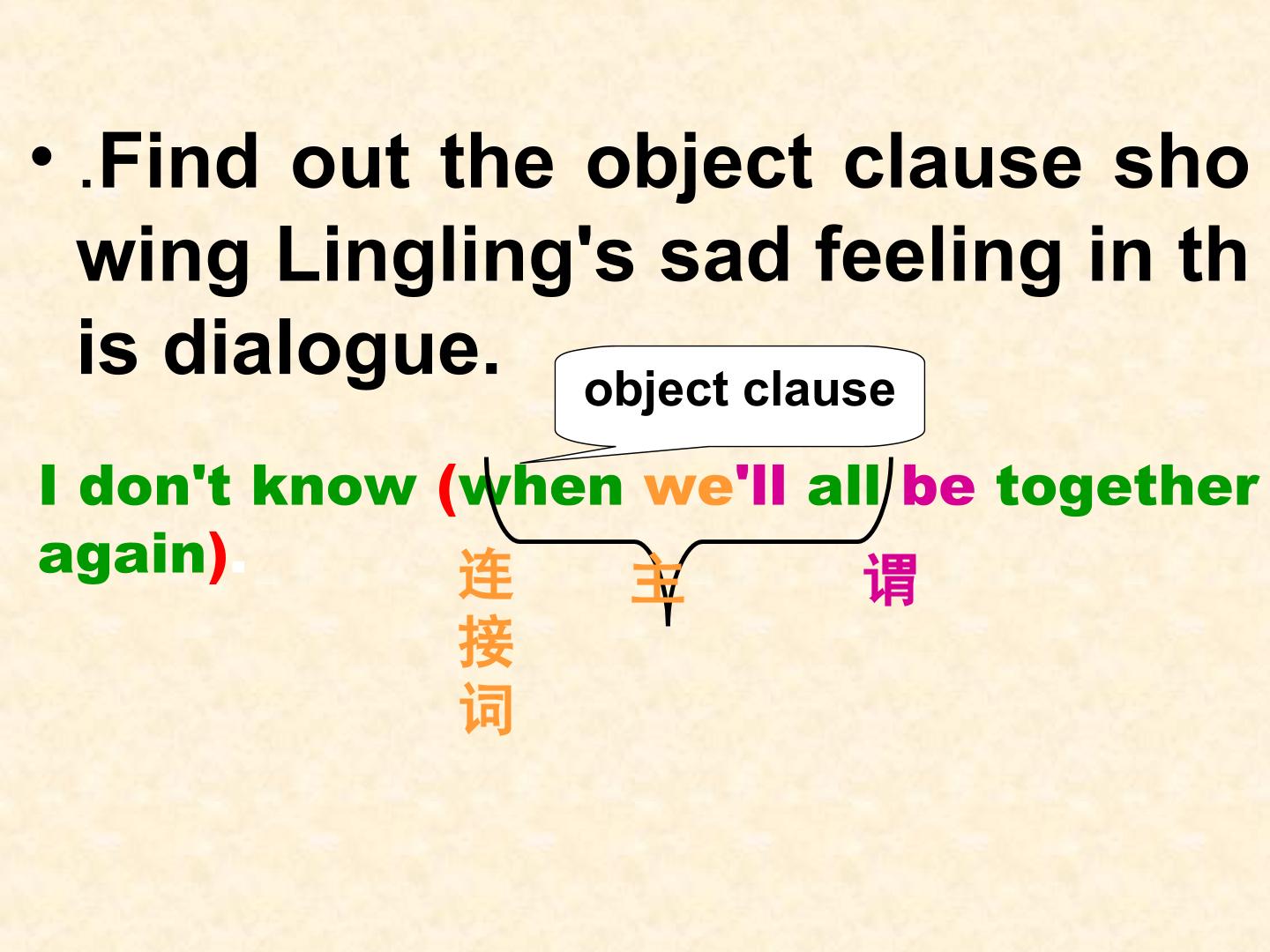 • .Find out the object clause showing Lingling's sad feeling in this dialogue.

object clause

I don't know (when we'll all be together again).

连接词

主

谓